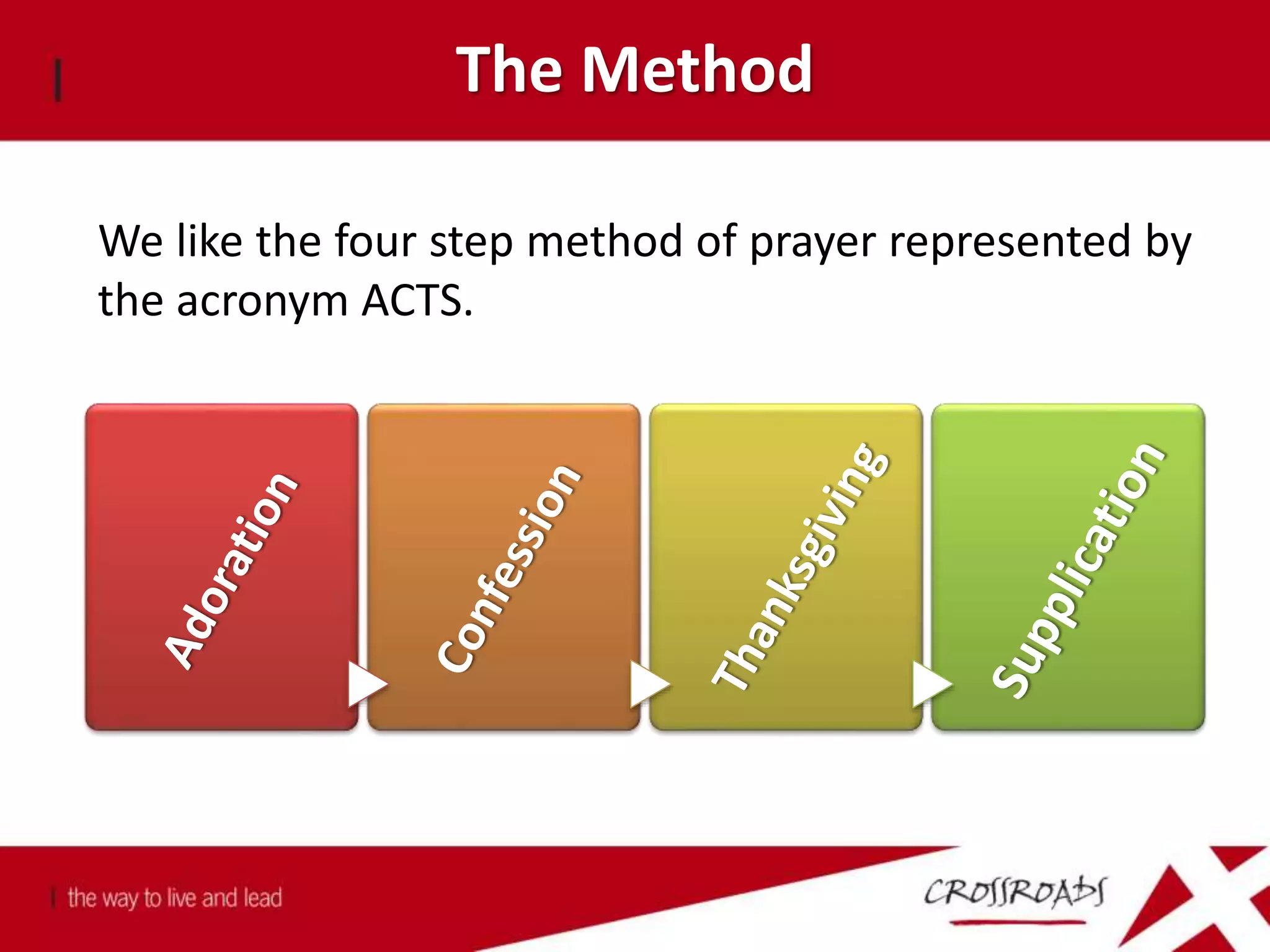 The Method

We like the four step method of prayer represented by the acronym ACTS.

Adoration

Confession

Thanksgiving

Supplication

the way to live and lead

CROSSROADS